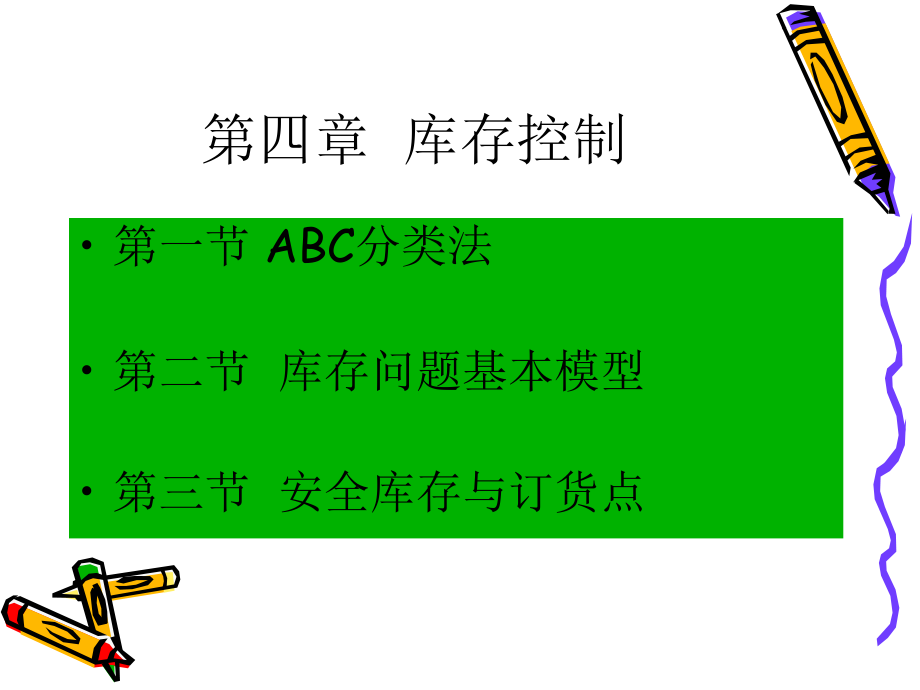 第四章 库存控制

• 第一节 ABC分类法

• 第二节 库存问题基本模型

• 第三节 安全库存与订货点